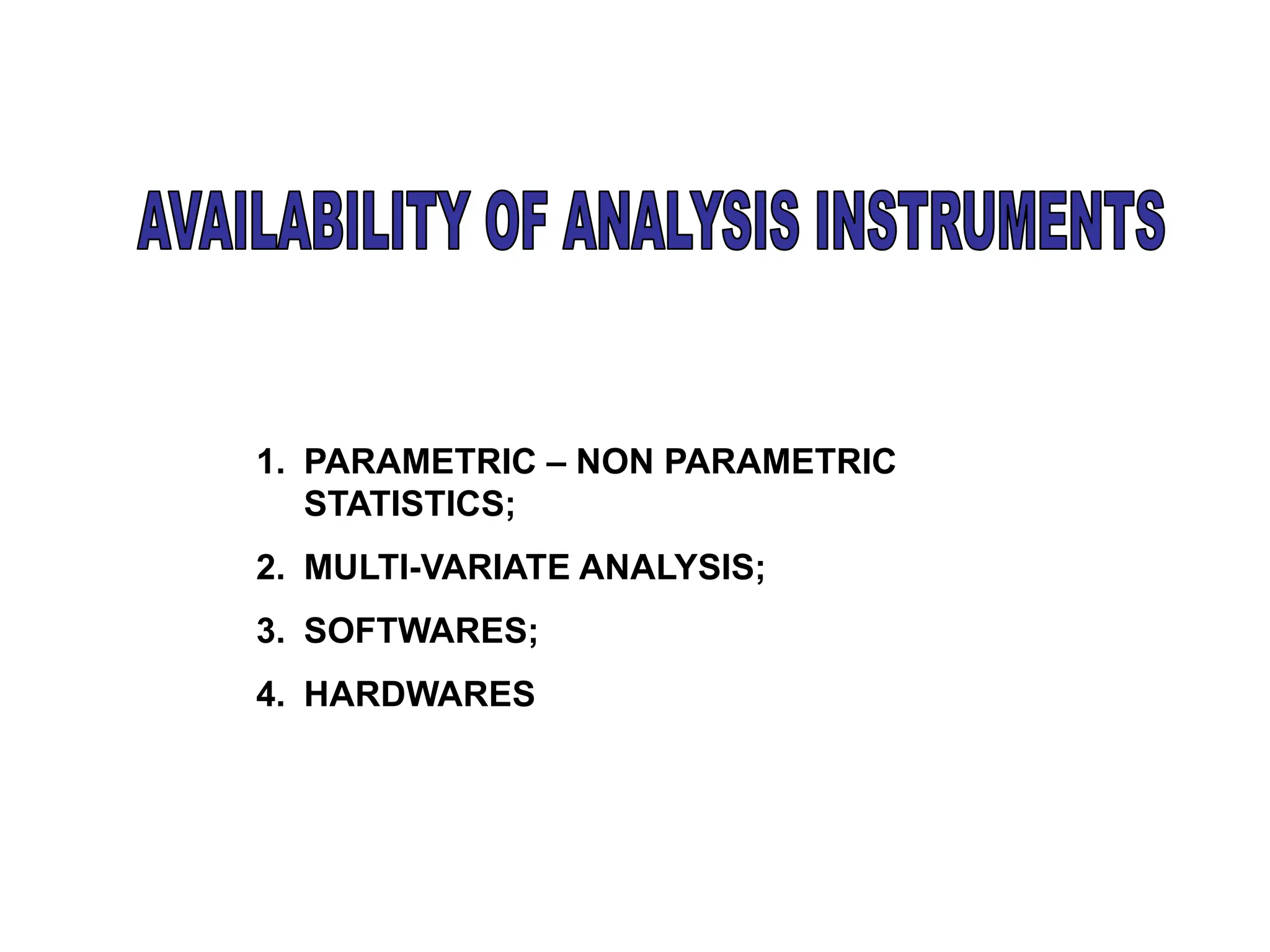 AVAILABILITY OF ANALYSIS INSTRUMENTS

1. PARAMETRIC – NON PARAMETRIC STATISTICS;
2. MULTI-VARIATE ANALYSIS;
3. SOFTWARES;
4. HARDWARES